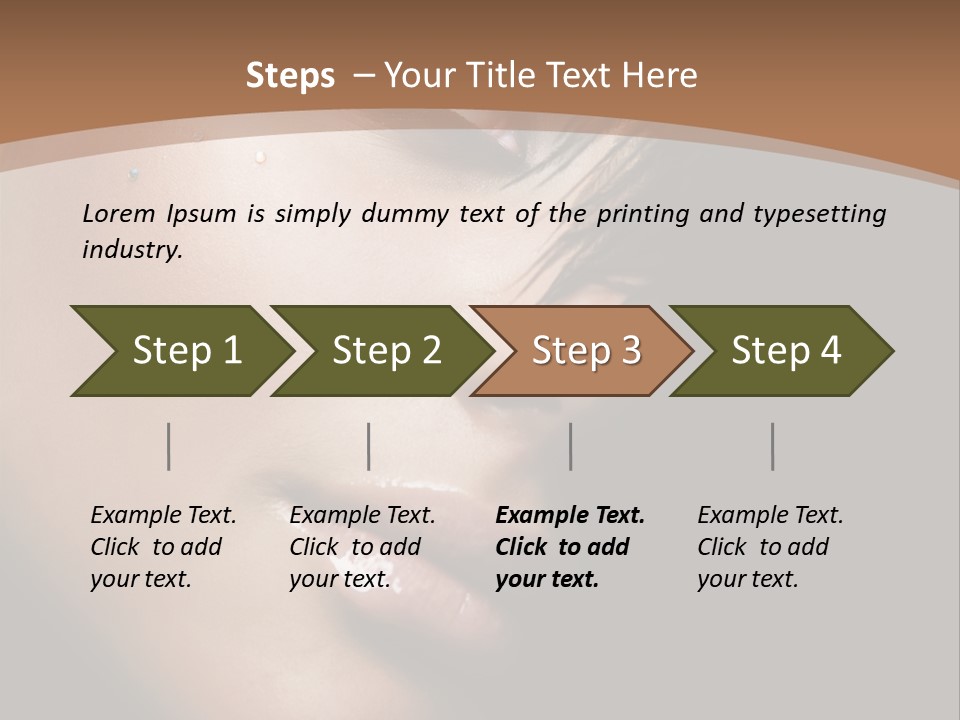 Steps – Your Title Text Here

Lorem Ipsum is simply dummy text of the printing and typesetting industry.

Step 1

Step 2

Step 3

Step 4

Example Text. Click to add your text.

Example Text. Click to add your text.

Example Text. Click to add your text.

Example Text. Click to add your text.